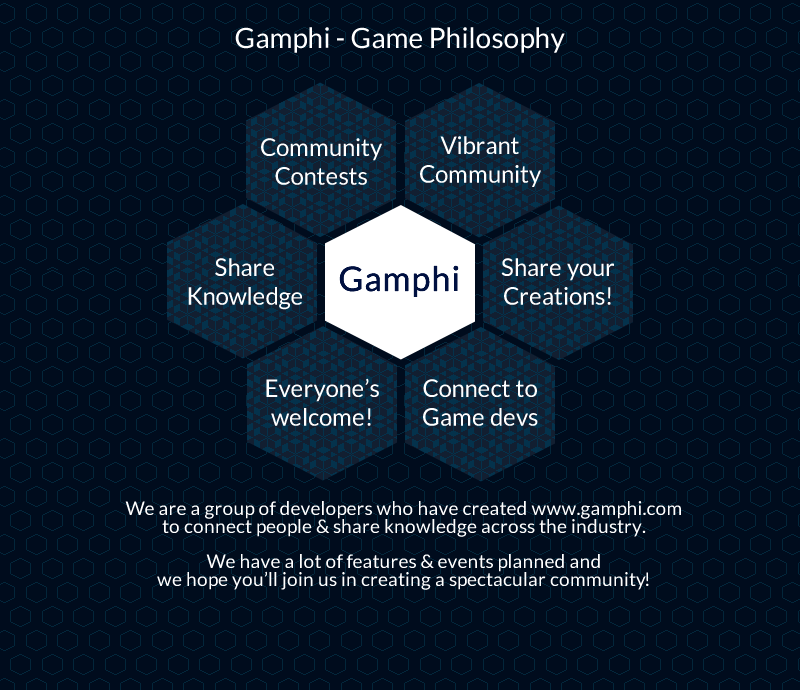 Gamphi - Game Philosophy

Community Contests

Vibrant Community

Share Knowledge

Gamphi

Share your Creations!

Everyone's welcome!

Connect to Game devs

We are a group of developers who have created www.gamphi.com to connect people & share knowledge across the industry.

We have a lot of features & events planned and we hope you'll join us in creating a spectacular community!